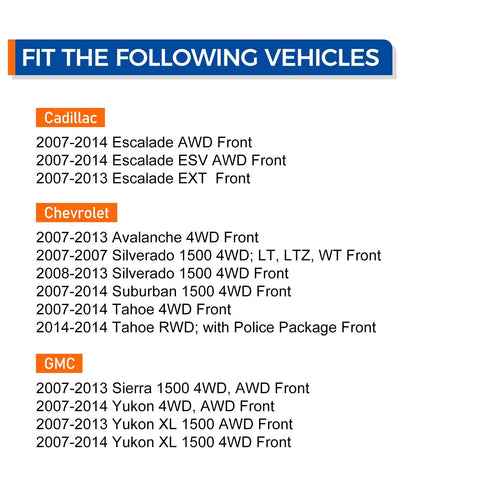 FIT THE FOLLOWING VEHICLES

Cadillac

2007-2014 Escalade AWD Front
2007-2014 Escalade ESV AWD Front
2007-2013 Escalade EXT Front

Chevrolet

2007-2013 Avalanche 4WD Front
2007-2007 Silverado 1500 4WD; LT, LTZ, WT Front
2008-2013 Silverado 1500 4WD Front
2007-2014 Suburban 1500 4WD Front
2007-2014 Tahoe 4WD Front
2014-2014 Tahoe RWD; with Police Package Front

GMC

2007-2013 Sierra 1500 4WD, AWD Front
2007-2014 Yukon 4WD, AWD Front
2007-2013 Yukon XL 1500 AWD Front
2007-2014 Yukon XL 1500 4WD Front